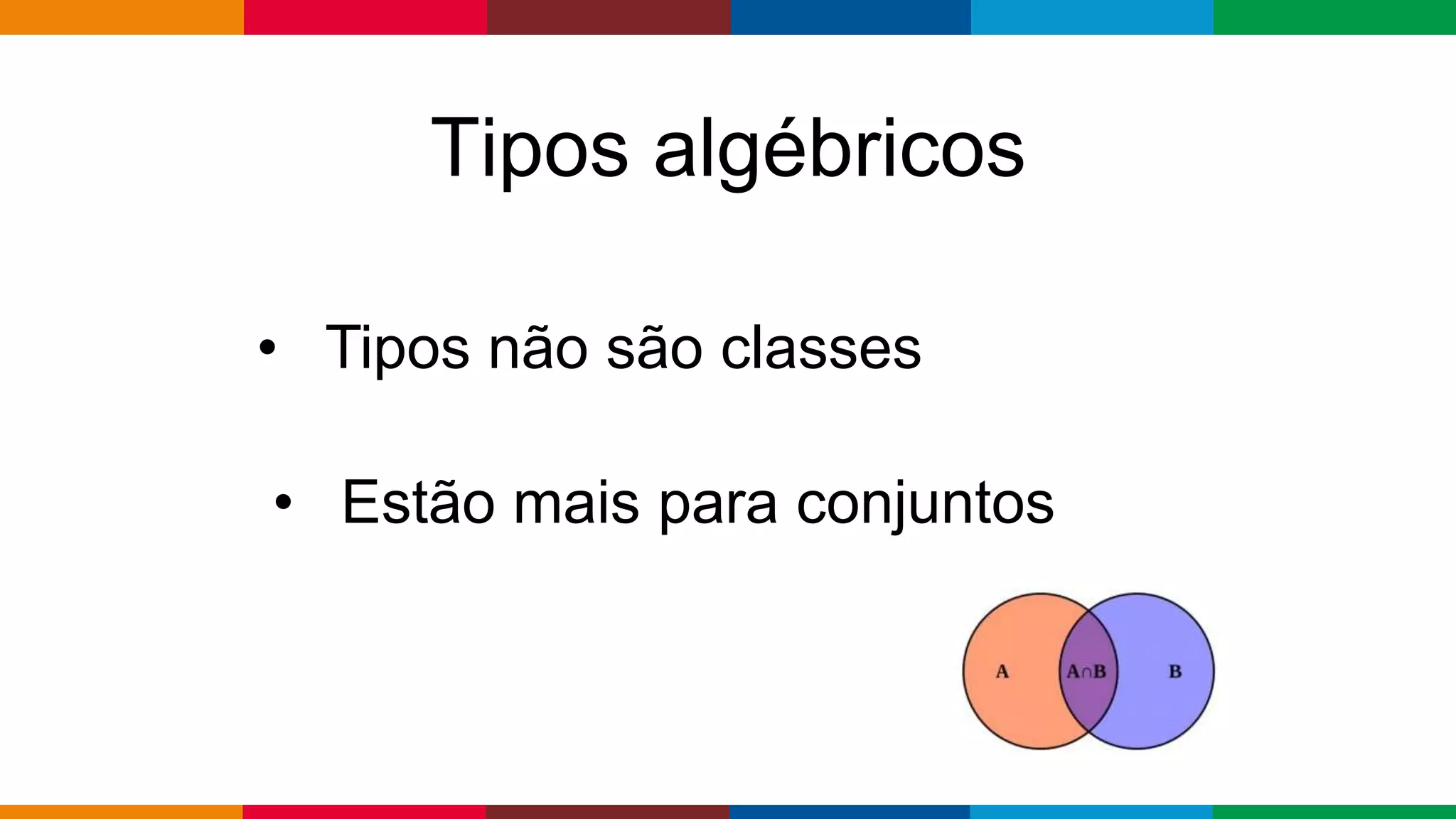 Tipos algébricos

• Tipos não são classes

• Estão mais para conjuntos

A

$A \cap B$

B